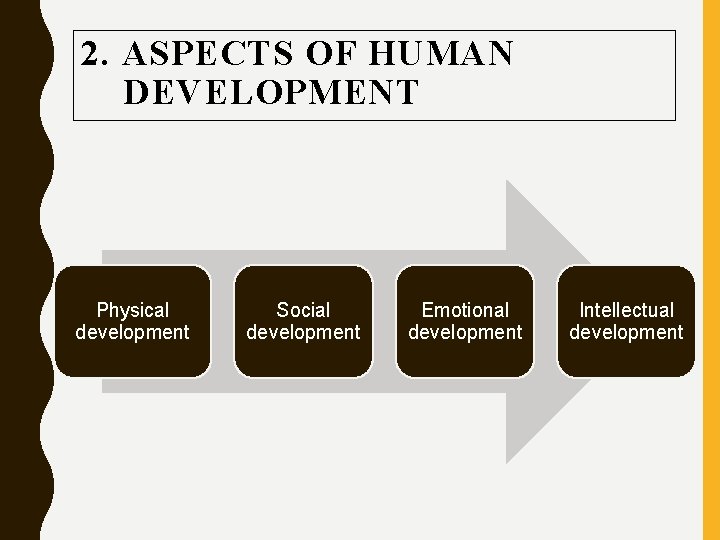 2. ASPECTS OF HUMAN DEVELOPMENT

Physical development

Social development

Emotional development

Intellectual development